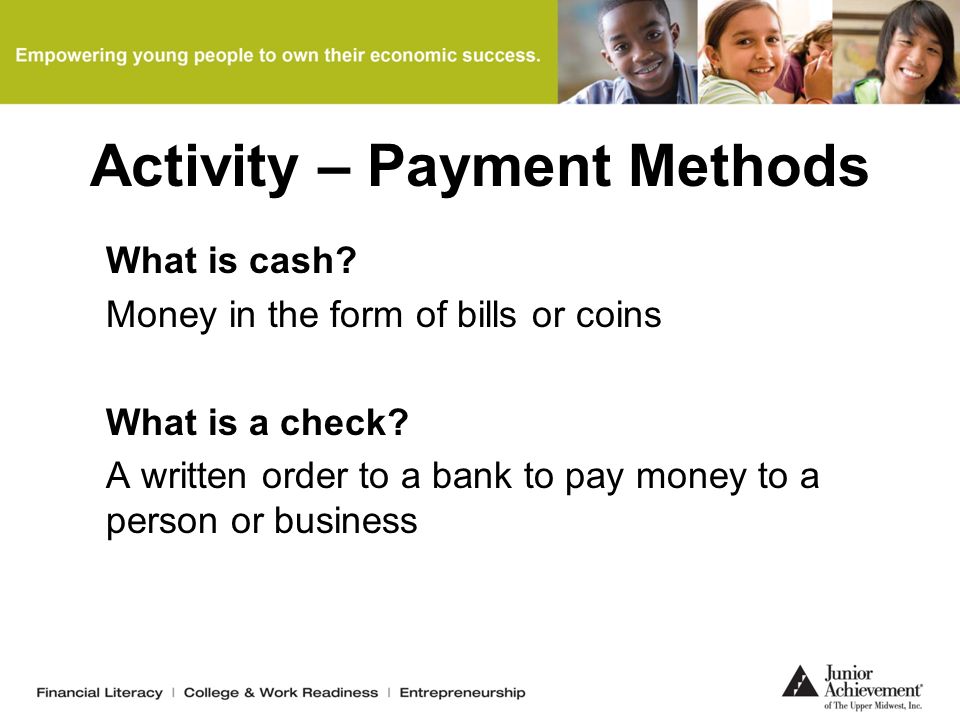 Empowering young people to own their economic success.

Activity – Payment Methods

What is cash?

Money in the form of bills or coins

What is a check?

A written order to a bank to pay money to a person or business

Financial Literacy | College & Work Readiness | Entrepreneurship

Junior Achievement® of The Upper Midwest, Inc.